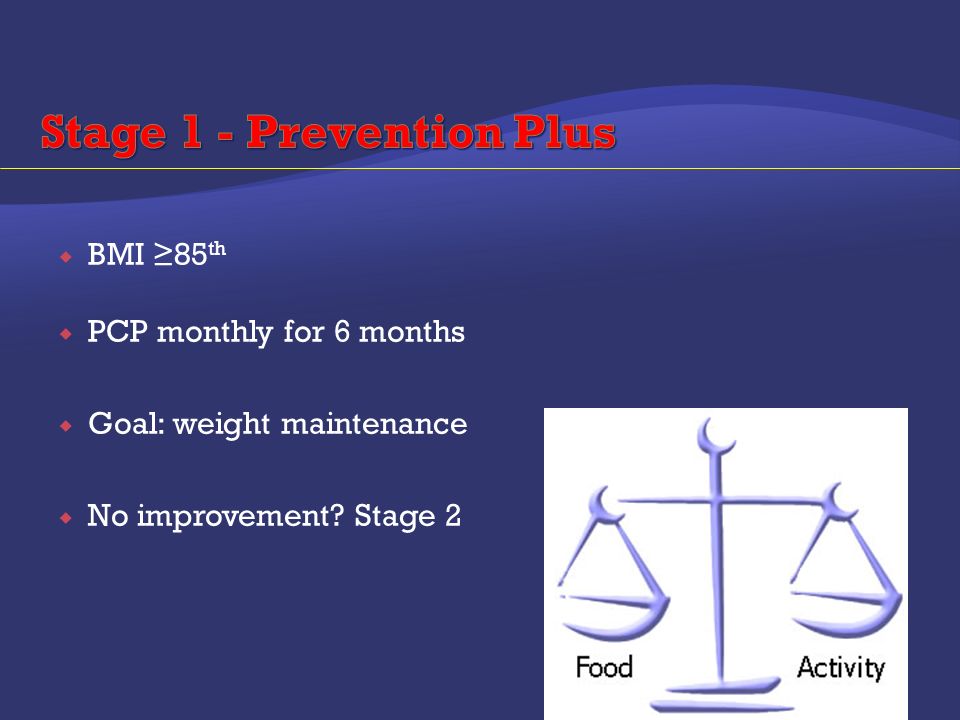 Stage 1 - Prevention Plus

BMI $\geq 85^{th}$

PCP monthly for 6 months

Goal: weight maintenance

No improvement? Stage 2

Food

Activity